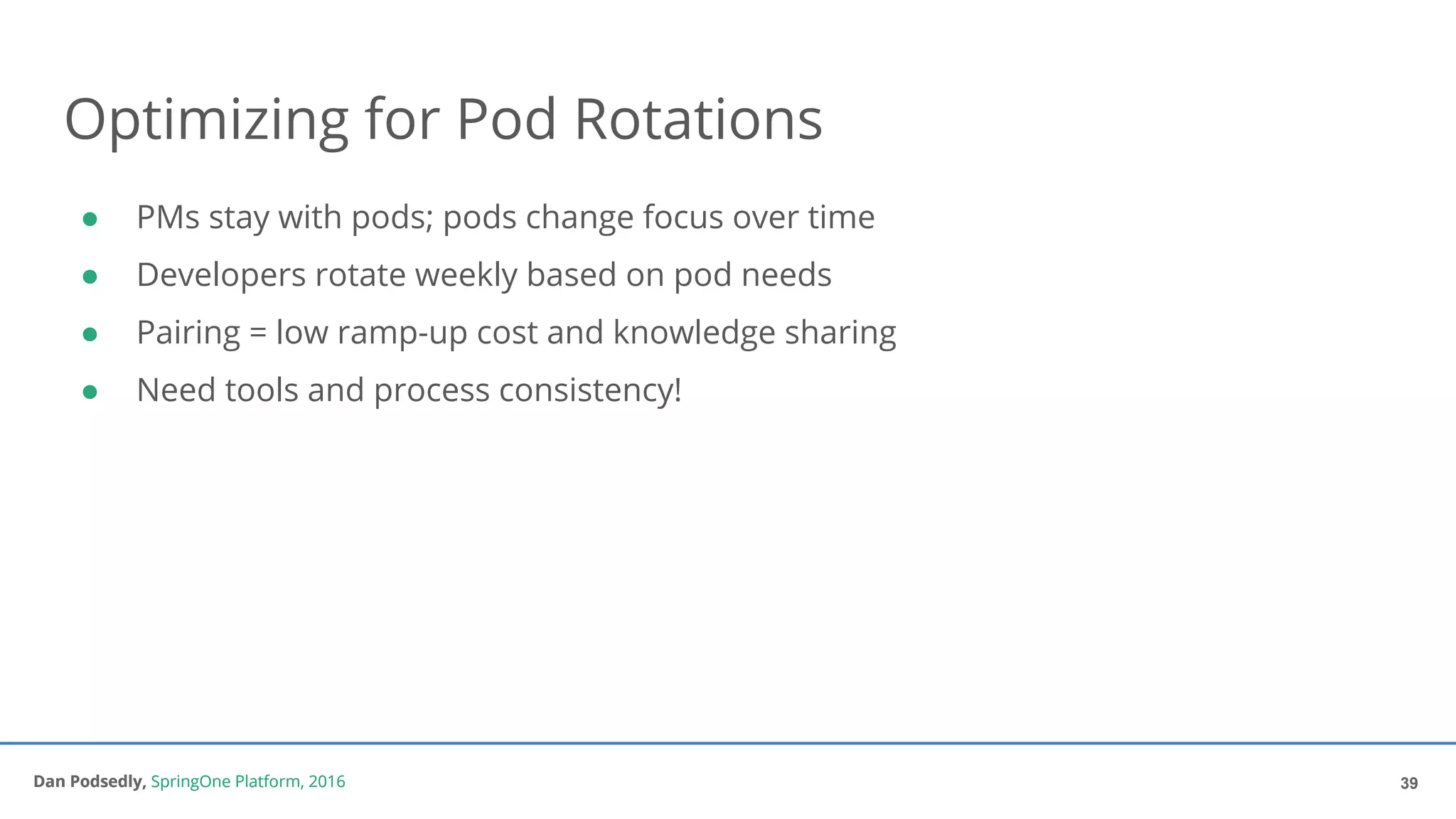 Optimizing for Pod Rotations

- PMs stay with pods; pods change focus over time
- Developers rotate weekly based on pod needs
- Pairing = low ramp-up cost and knowledge sharing
- Need tools and process consistency!

Dan Podsedly, SpringOne Platform, 2016

39